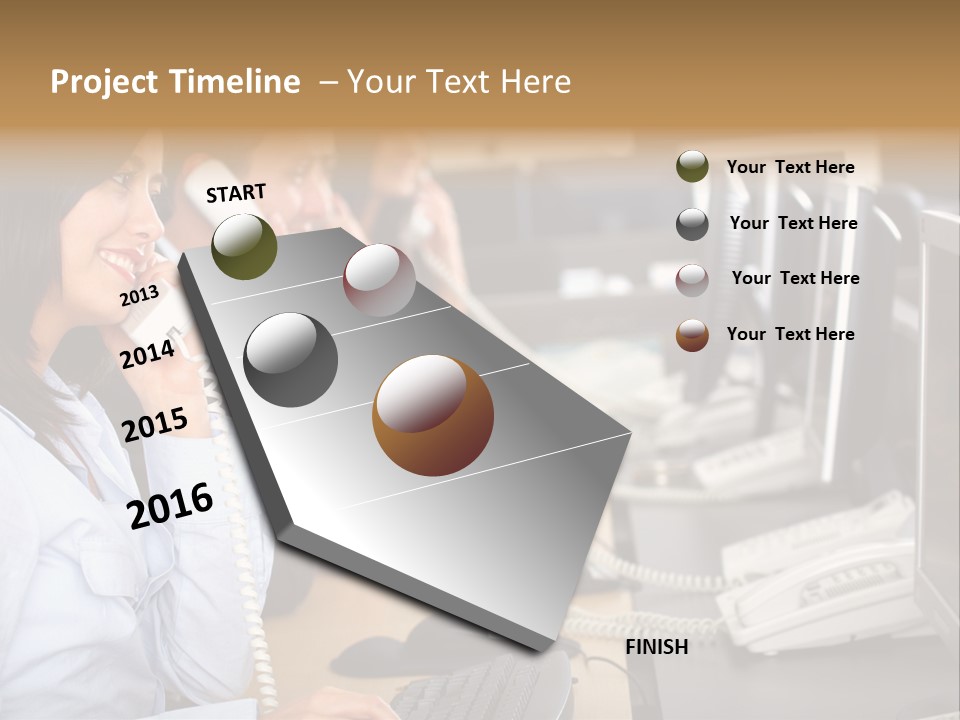 Project Timeline – Your Text Here

START

2013

2014

2015

2016

FINISH

Your Text Here

Your Text Here

Your Text Here

Your Text Here